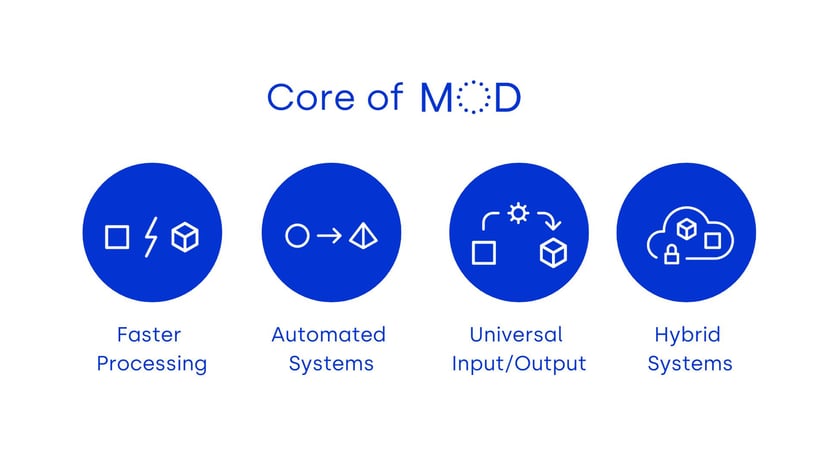 Core of MOD

Faster Processing

Automated Systems

Universal Input/Output

Hybrid Systems